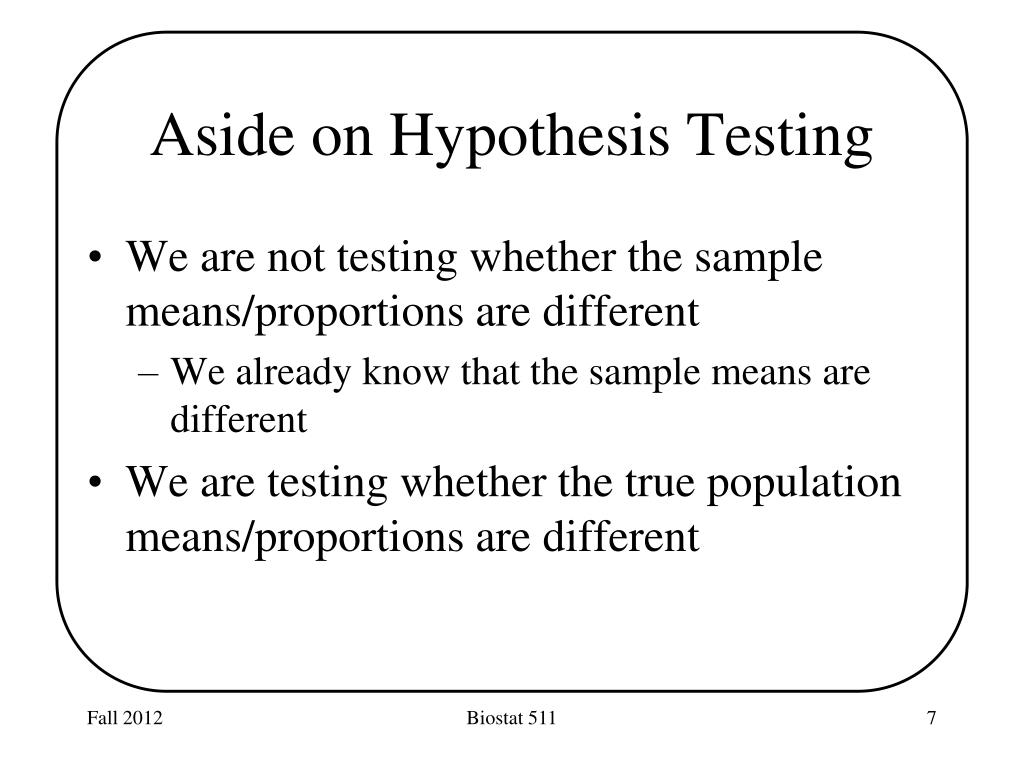 Aside on Hypothesis Testing

• We are not testing whether the sample means/proportions are different
– We already know that the sample means are different
• We are testing whether the true population means/proportions are different

Fall 2012
Biostat 511
7